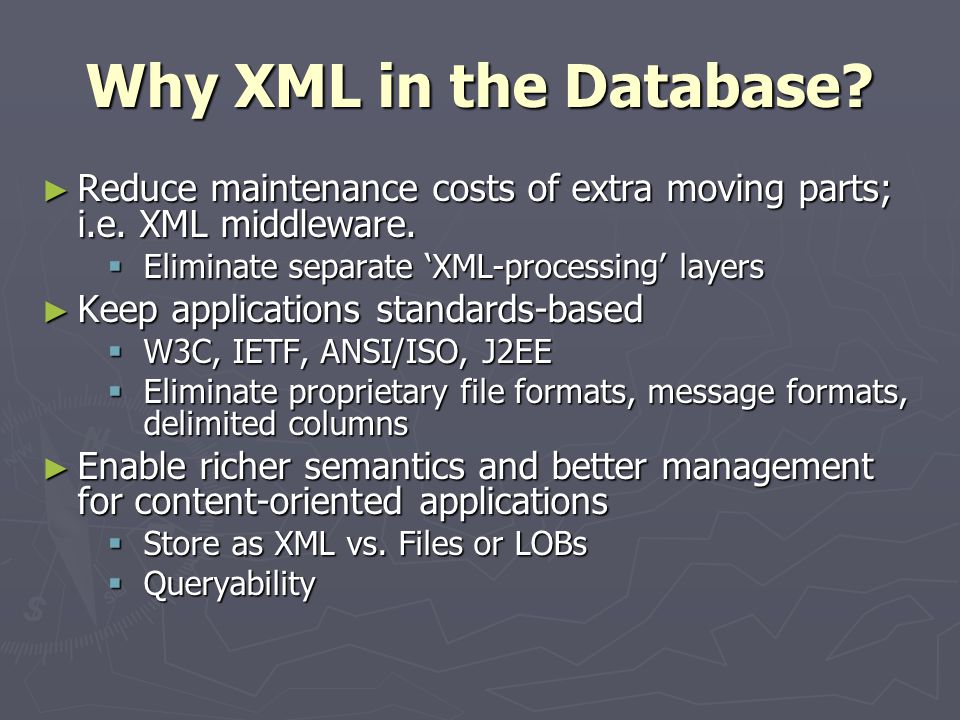 Why XML in the Database?

► Reduce maintenance costs of extra moving parts; i.e. XML middleware.
  ▪ Eliminate separate ‘XML-processing’ layers
► Keep applications standards-based
  ▪ W3C, IETF, ANSI/ISO, J2EE
  ▪ Eliminate proprietary file formats, message formats, delimited columns
► Enable richer semantics and better management for content-oriented applications
  ▪ Store as XML vs. Files or LOBs
  ▪ Queryability